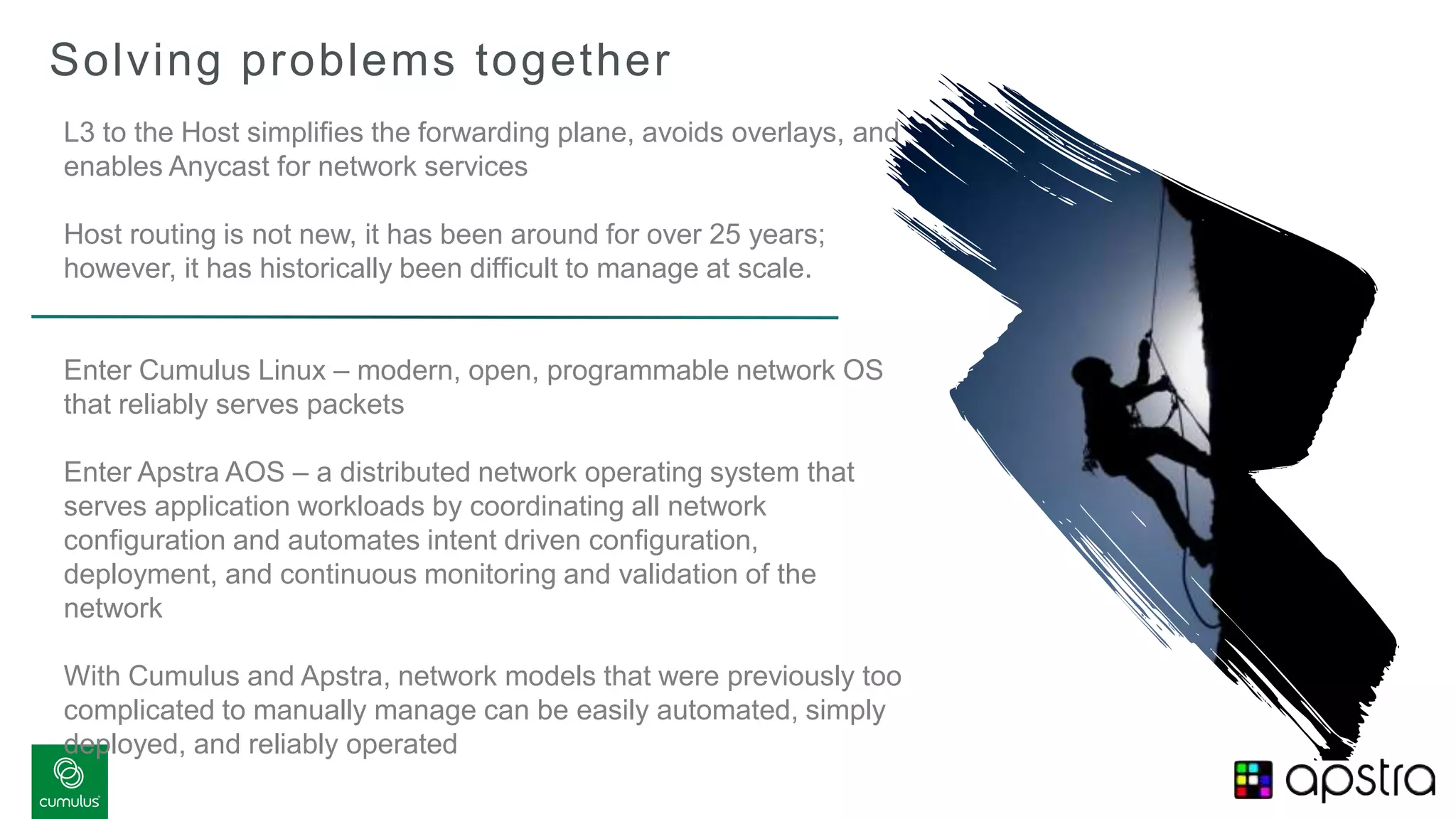 Solving problems together

L3 to the Host simplifies the forwarding plane, avoids overlays, and enables Anycast for network services

Host routing is not new, it has been around for over 25 years; however, it has historically been difficult to manage at scale.

Enter Cumulus Linux – modern, open, programmable network OS that reliably serves packets

Enter Apstra AOS – a distributed network operating system that serves application workloads by coordinating all network configuration and automates intent driven configuration, deployment, and continuous monitoring and validation of the network

With Cumulus and Apstra, network models that were previously too complicated to manually manage can be easily automated, simply deployed, and reliably operated

cumulus

apstra